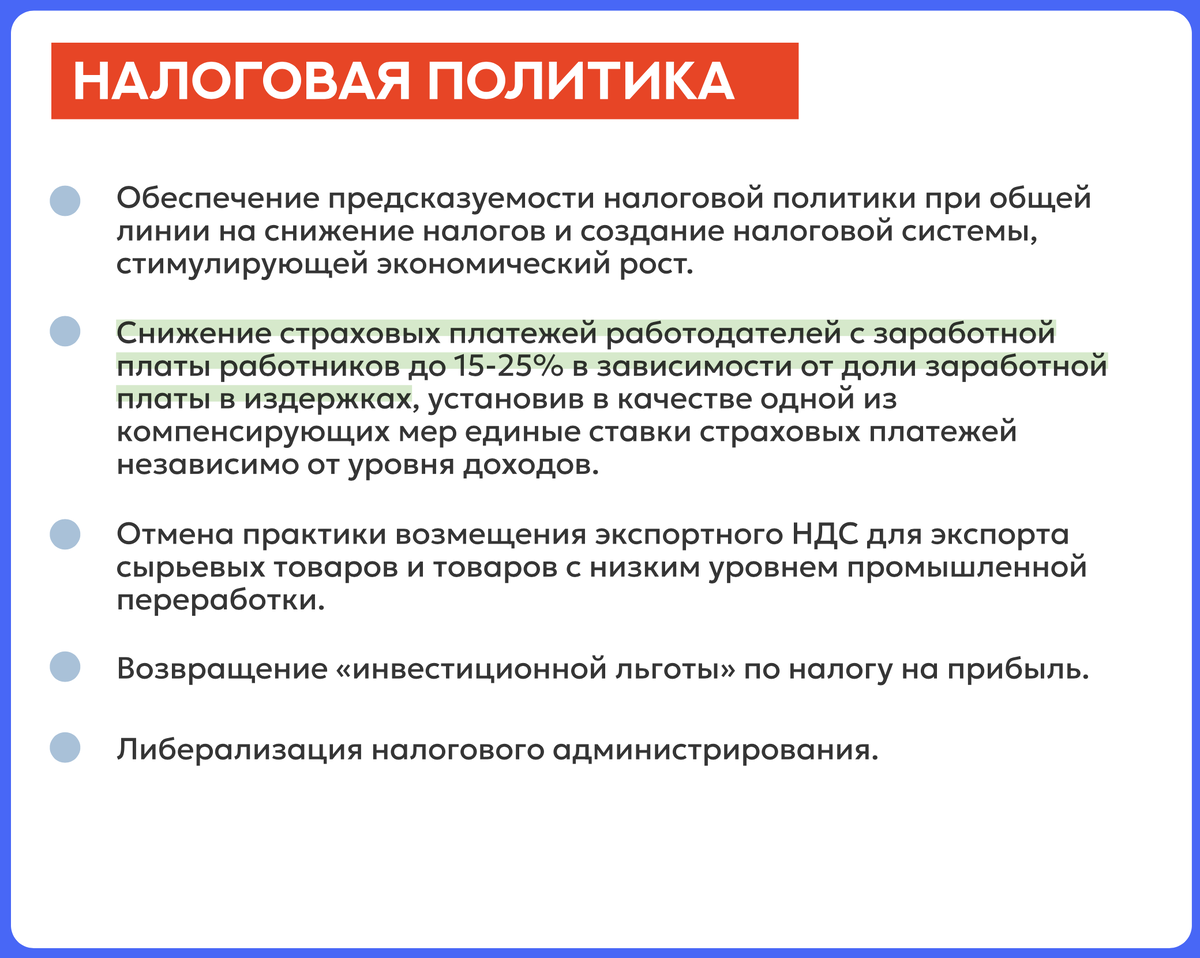 НАЛОГОВАЯ ПОЛИТИКА

Обеспечение предсказуемости налоговой политики при общей линии на снижение налогов и создание налоговой системы, стимулирующей экономический рост.

Снижение страховых платежей работодателей с заработной платы работников до 15-25% в зависимости от доли заработной платы в издержках, установив в качестве одной из компенсирующих мер единые ставки страховых платежей независимо от уровня доходов.

Отмена практики возмещения экспортного НДС для экспорта сырьевых товаров и товаров с низким уровнем промышленной переработки.

Возвращение «инвестиционной льготы» по налогу на прибыль.

Либерализация налогового администрирования.